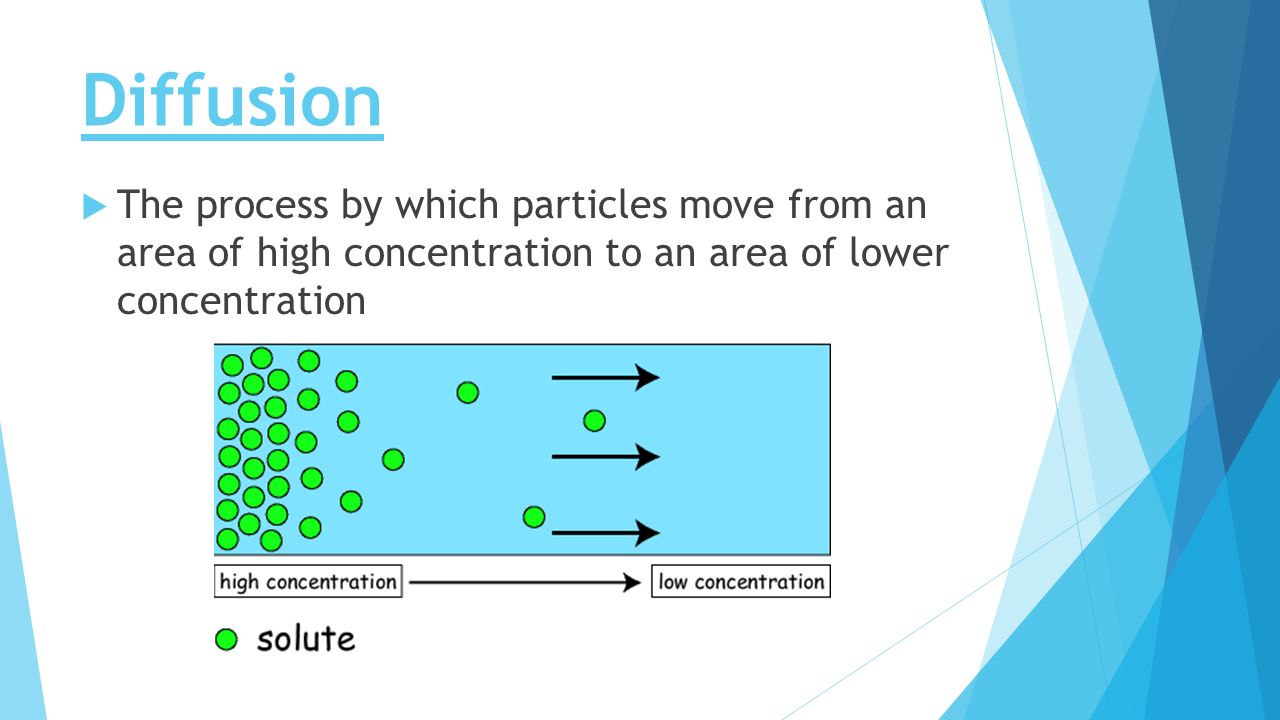 Diffusion

The process by which particles move from an area of high concentration to an area of lower concentration

high concentration

low concentration

solute